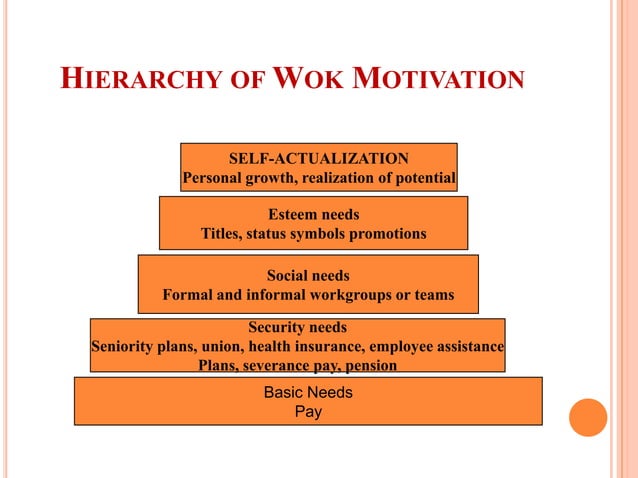 HIERARCHY OF WOK MOTIVATION

SELF-ACTUALIZATION
Personal growth, realization of potential

Esteem needs
Titles, status symbols promotions

Social needs
Formal and informal workgroups or teams

Security needs
Seniority plans, union, health insurance, employee assistance
Plans, severance pay, pension

Basic Needs
Pay